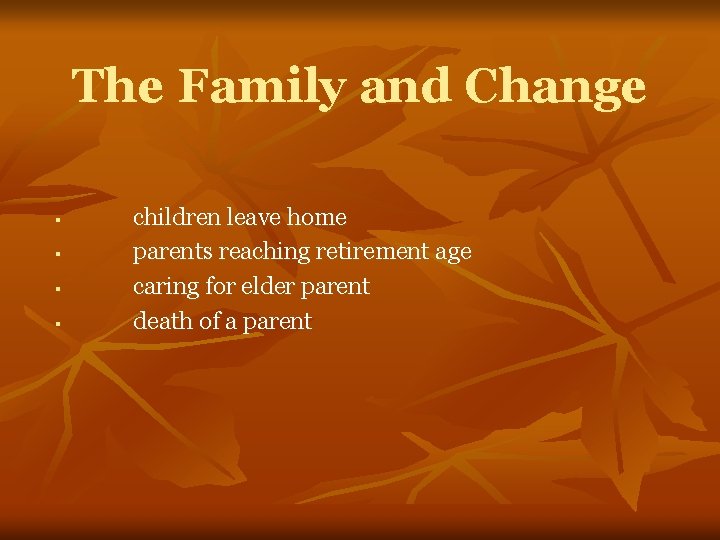 The Family and Change

- children leave home
- parents reaching retirement age
- caring for elder parent
- death of a parent